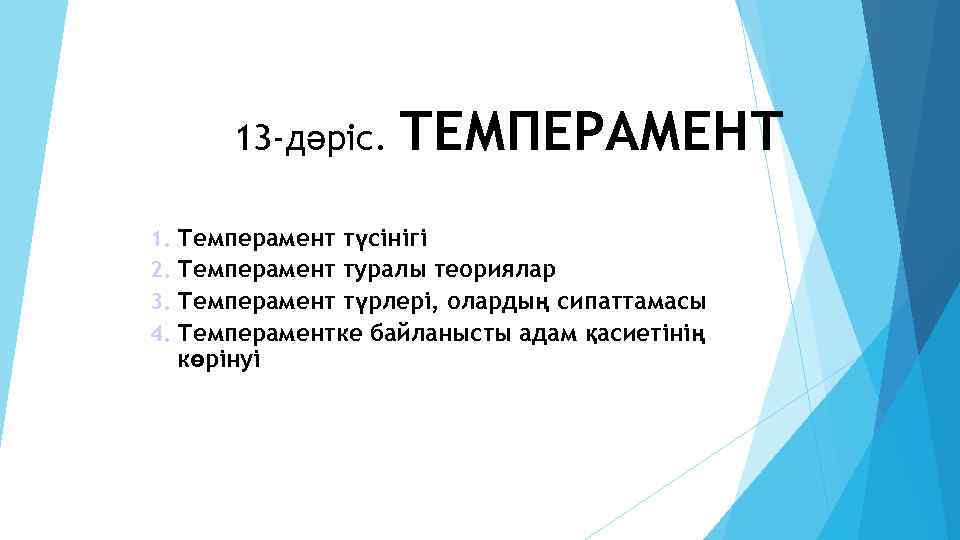 13-дәріс. ТЕМПЕРАМЕНТ

1. Темперамент түсінігі
2. Темперамент туралы теориялар
3. Темперамент түрлері, олардың сипаттамасы
4. Темпераментке байланысты адам қасиетінің көрінуі